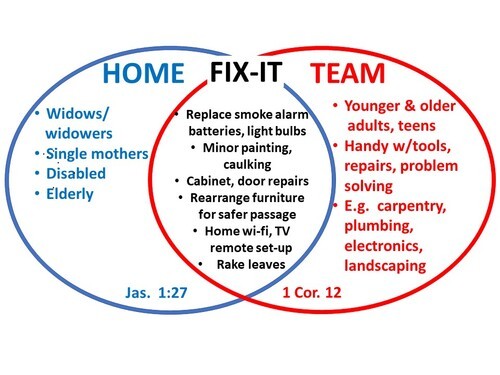 HOME FIX-IT TEAM

• Widows/ widowers
• Single mothers
• Disabled
• Elderly

Jas. 1:27

• Replace smoke alarm batteries, light bulbs
• Minor painting, caulking
• Cabinet, door repairs
• Rearrange furniture for safer passage
• Home wi-fi, TV remote set-up
• Rake leaves

• Younger & older adults, teens
• Handy w/tools, repairs, problem solving
• E.g. carpentry, plumbing, electronics, landscaping

1 Cor. 12